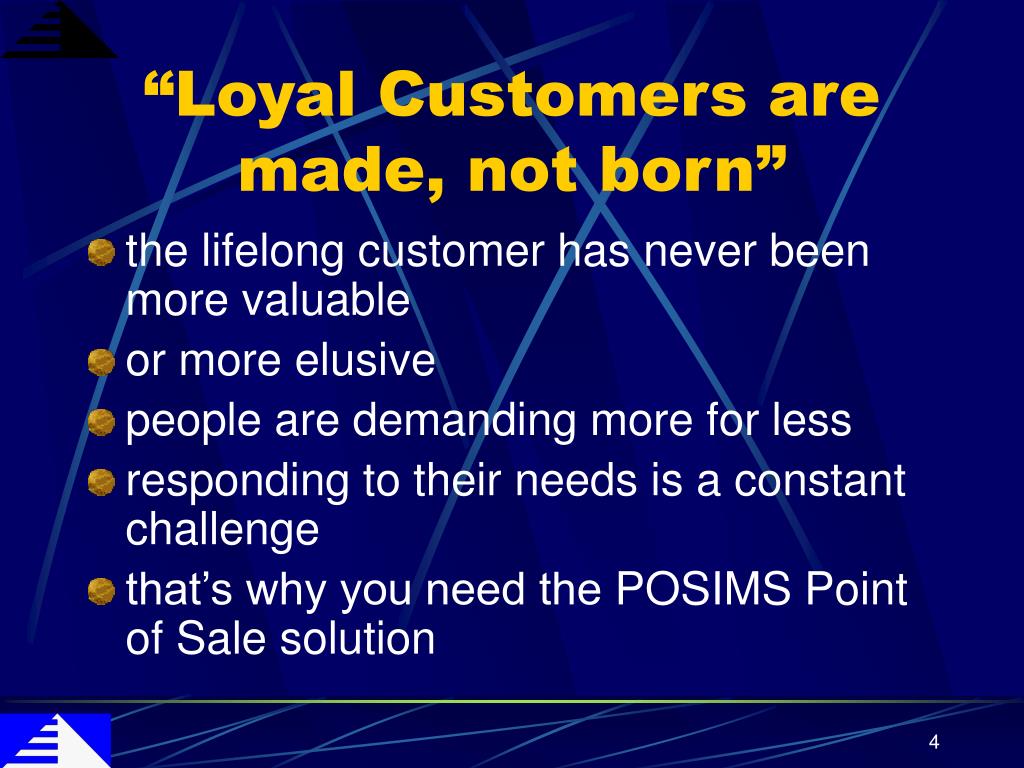 “Loyal Customers are made, not born”

the lifelong customer has never been more valuable

or more elusive

people are demanding more for less

responding to their needs is a constant challenge

that’s why you need the POSIMS Point of Sale solution

4